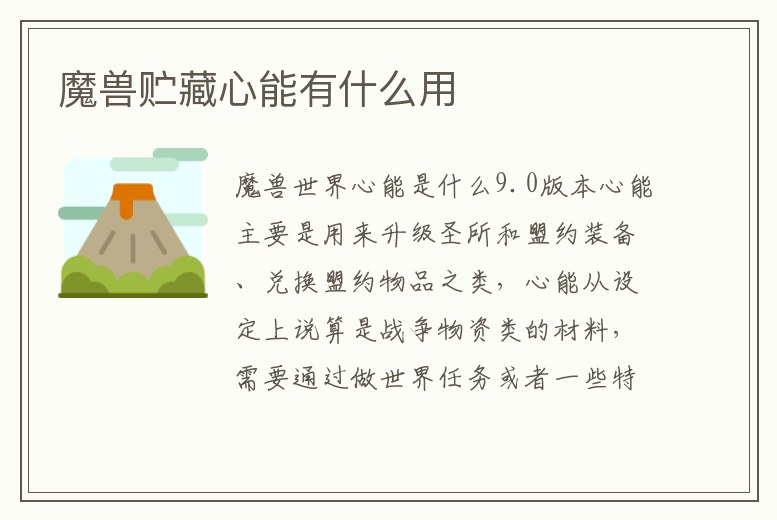 魔兽贮藏心能有什么用

魔兽世界心能是什么9.0版本心能主要是用来升级圣所和盟约装备、兑换盟约物品之类，心能从设定上说算是战争物资类的材料，需要通过做世界任务或者一些特